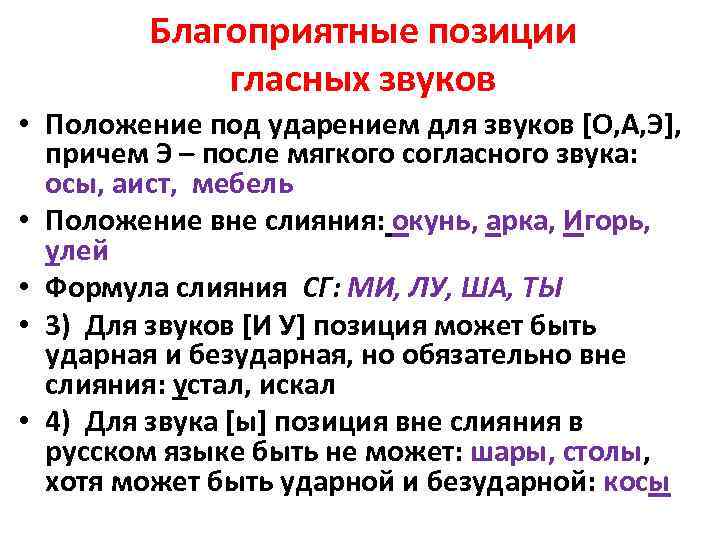 Благоприятные позиции гласных звуков

• Положение под ударением для звуков [О,А,Э], причем Э – после мягкого согласного звука: осы, аист, мебель

• Положение вне слияния: окунь, арка, Игорь, улей

• Формула слияния СГ: МИ, ЛУ, ША, ТЫ

• 3) Для звуков [И У] позиция может быть ударная и безударная, но обязательно вне слияния: устал, искал

• 4) Для звука [ы] позиция вне слияния в русском языке быть не может: шары, столы, хотя может быть ударной и безударной: косы